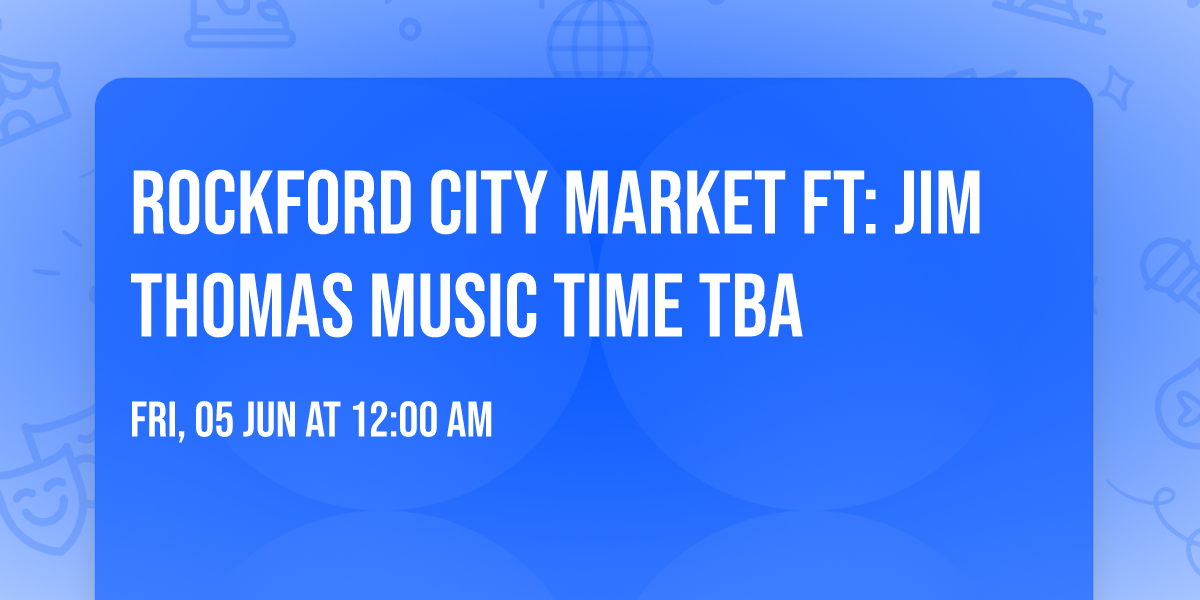 ROCKFORD CITY MARKET FT: JIM THOMAS MUSIC TIME TBA

FRI, 05 JUN AT 12:00 AM